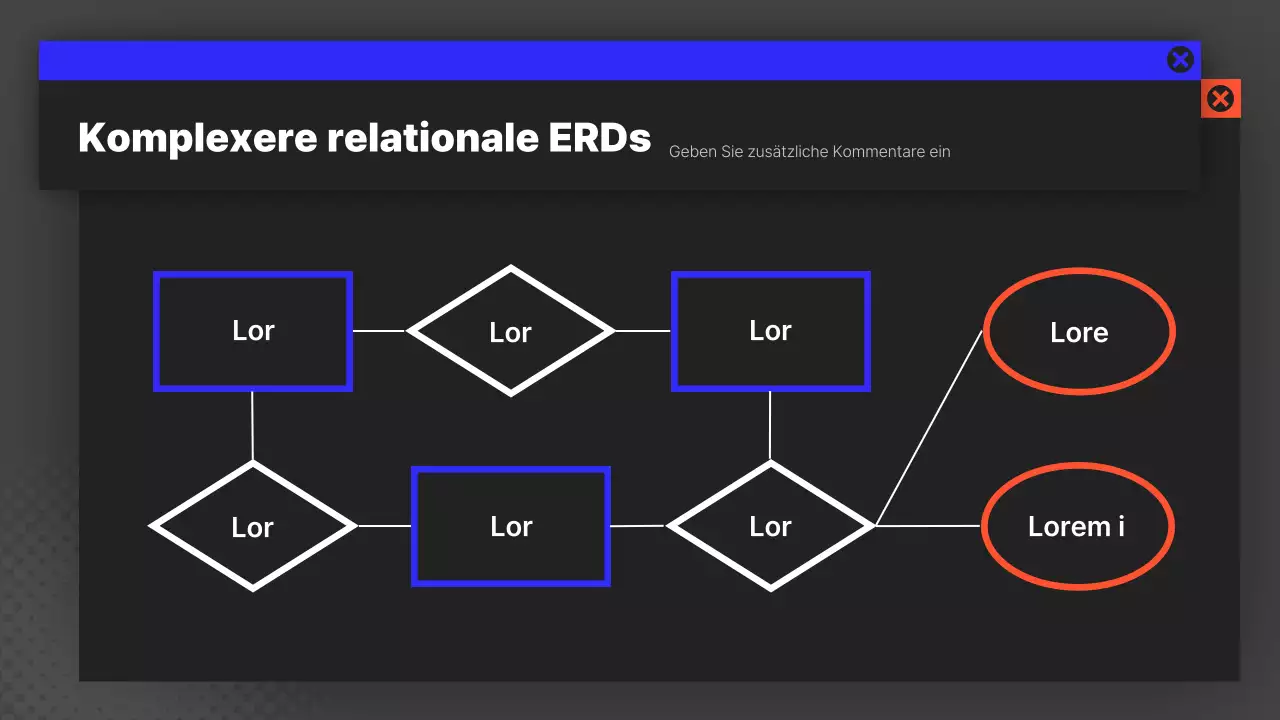 Komplexere relationale ERDs

Geben Sie zusätzliche Kommentare ein

Lor

Lor

Lor

Lore

Lor

Lor

Lor

Lorem i